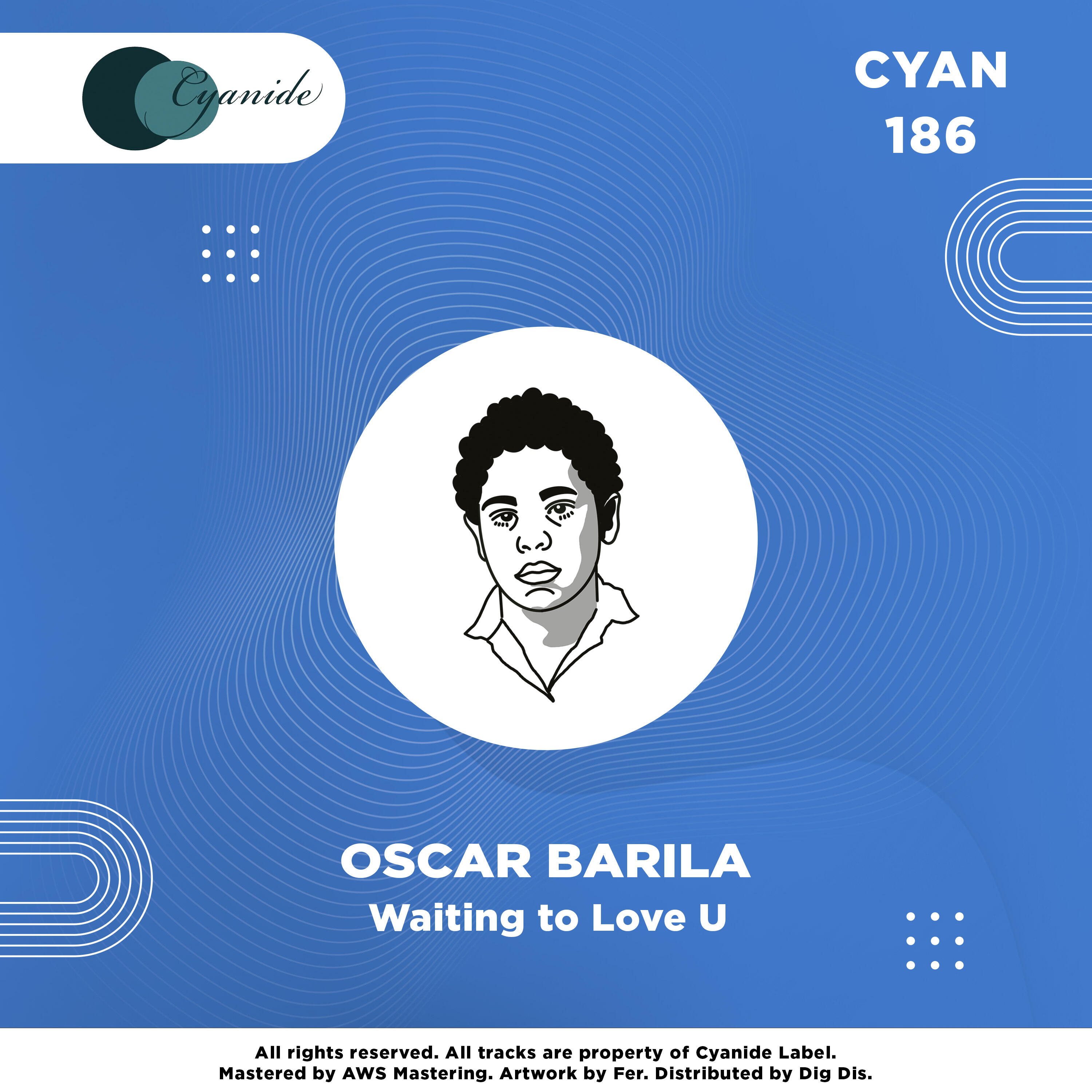 Cyanide

CYAN
186

OSCAR BARILA
Waiting to Love U

All rights reserved. All tracks are property of Cyanide Label.
Mastered by AWS Mastering. Artwork by Fer. Distributed by Dig Dis.